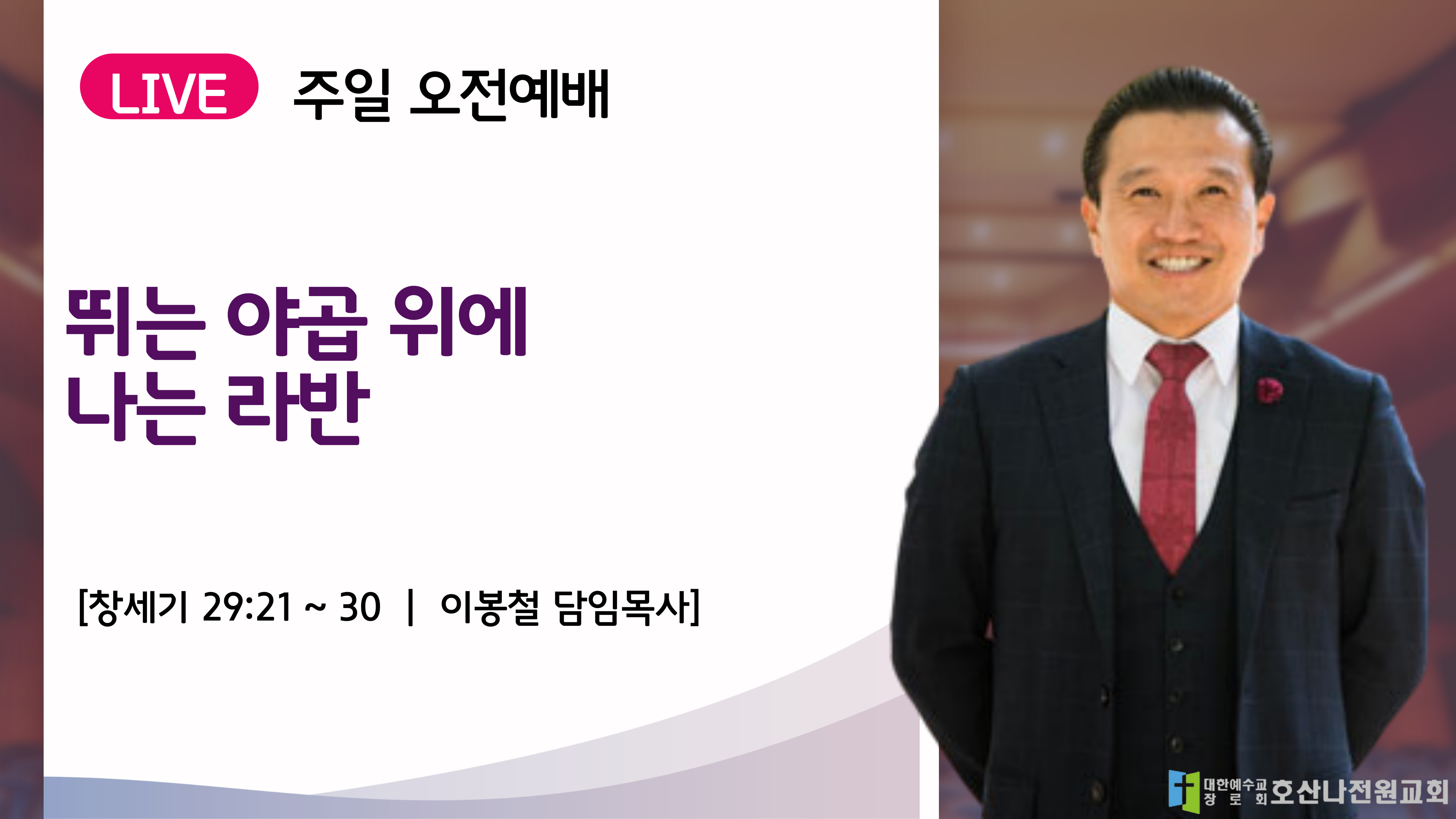 LIVE 주일 오전예배

뛰는 야곱 위에
나는 라반

[창세기 29:21 ~ 30 | 이봉철 담임목사]

대한예수교 장로회 호산나전원교회